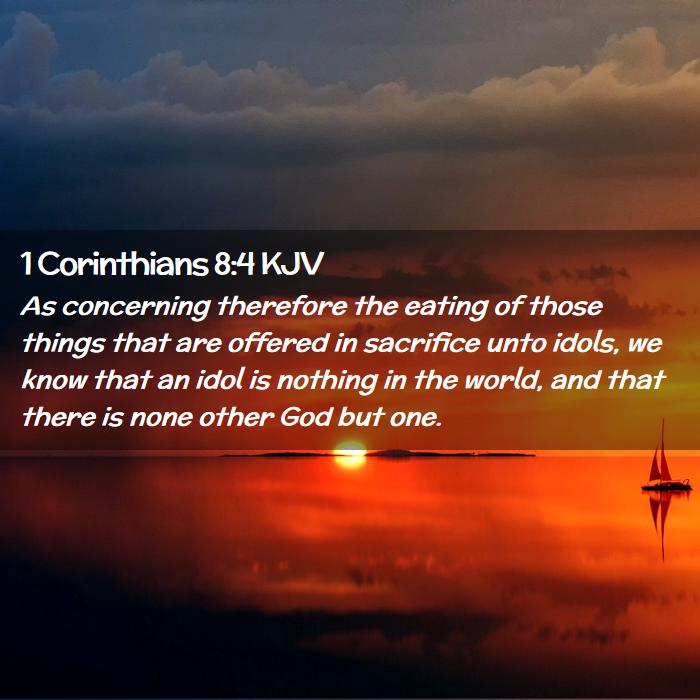 1 Corinthians 8:4 KJV

As concerning therefore the eating of those things that are offered in sacrifice unto idols, we know that an idol is nothing in the world, and that there is none other God but one.